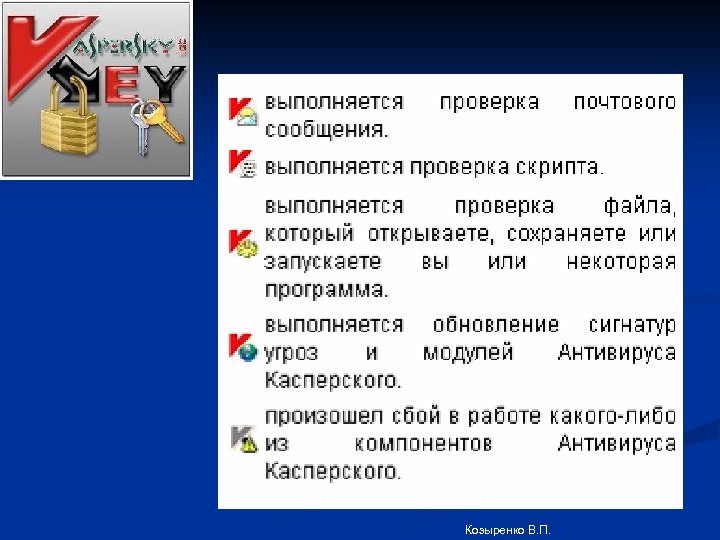 KASPERSKY
KEY

выполняется проверка почтового сообщения.

выполняется проверка скрипта.

выполняется проверка файла, который открываете, сохраняете или запускаете вы или некоторая программа.

выполняется обновление сигнатур угроз и модулей Антивируса Касперского.

произошел сбой в работе какого-либо из компонентов Антивируса Касперского.

Козыренко В.П.